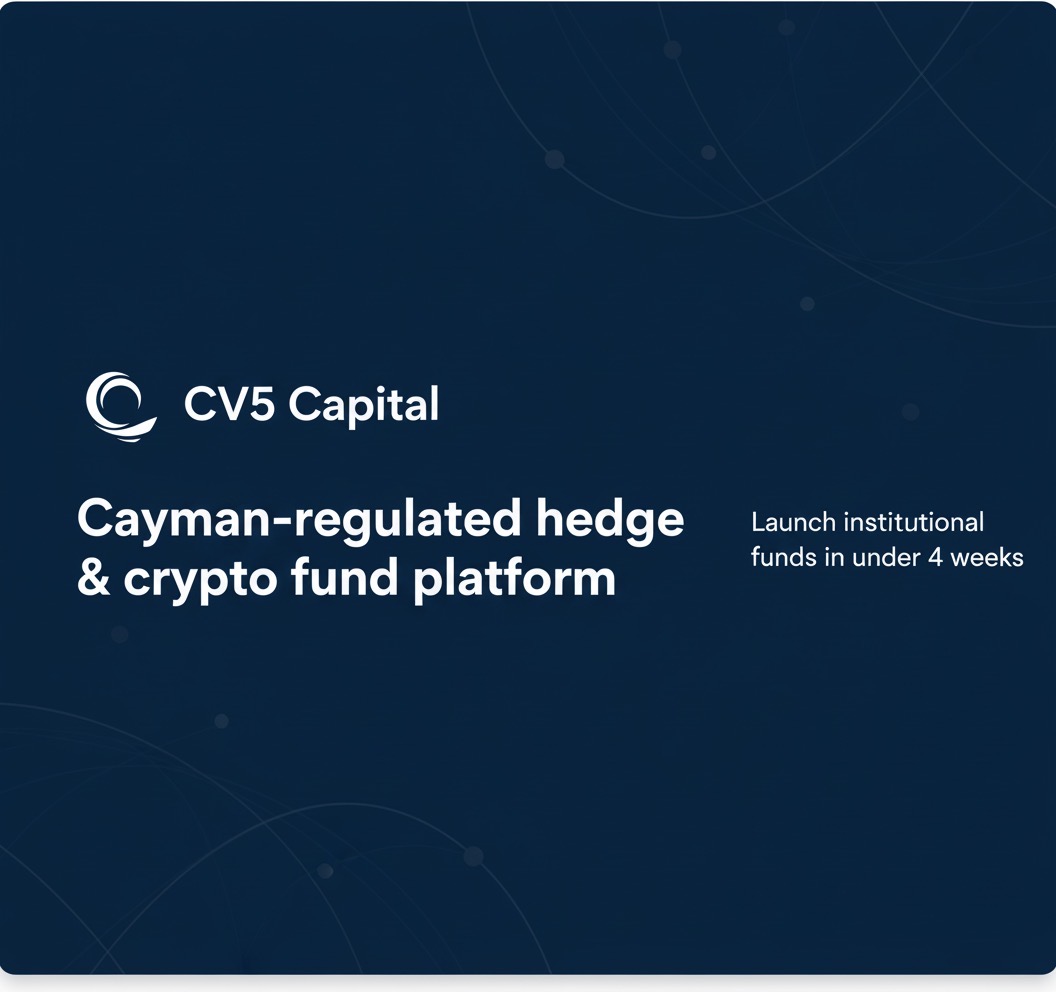 CV5 Capital

Cayman-regulated hedge & crypto fund platform

Launch institutional funds in under 4 weeks